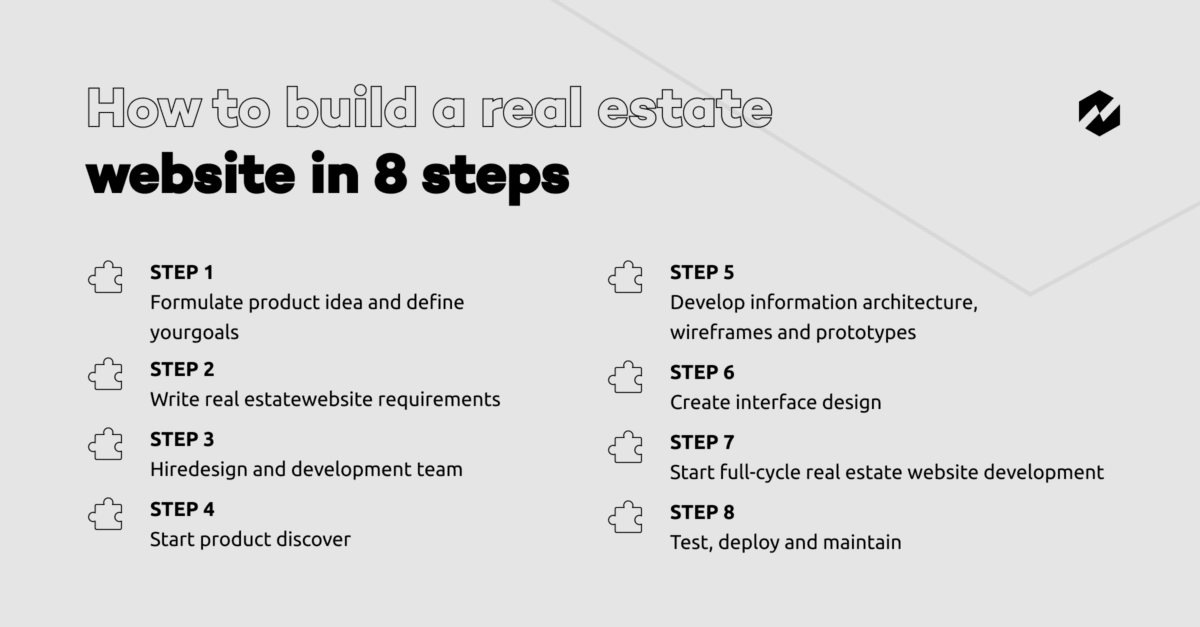 How to build a real estate
website in 8 steps

STEP 1
Formulate product idea and define yourgoals

STEP 2
Write real estatewebsite requirements

STEP 3
Hiredesign and development team

STEP 4
Start product discover

STEP 5
Develop information architecture, wireframes and prototypes

STEP 6
Create interface design

STEP 7
Start full-cycle real estate website development

STEP 8
Test, deploy and maintain